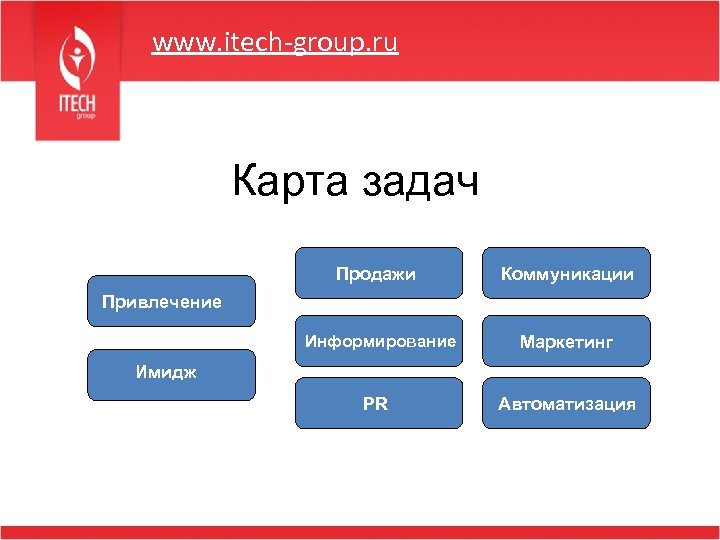 ITECH
group

www.itech-group.ru

Карта задач

Привлечение

Имидж

Продажи

Информирование

PR

Коммуникации

Маркетинг

Автоматизация